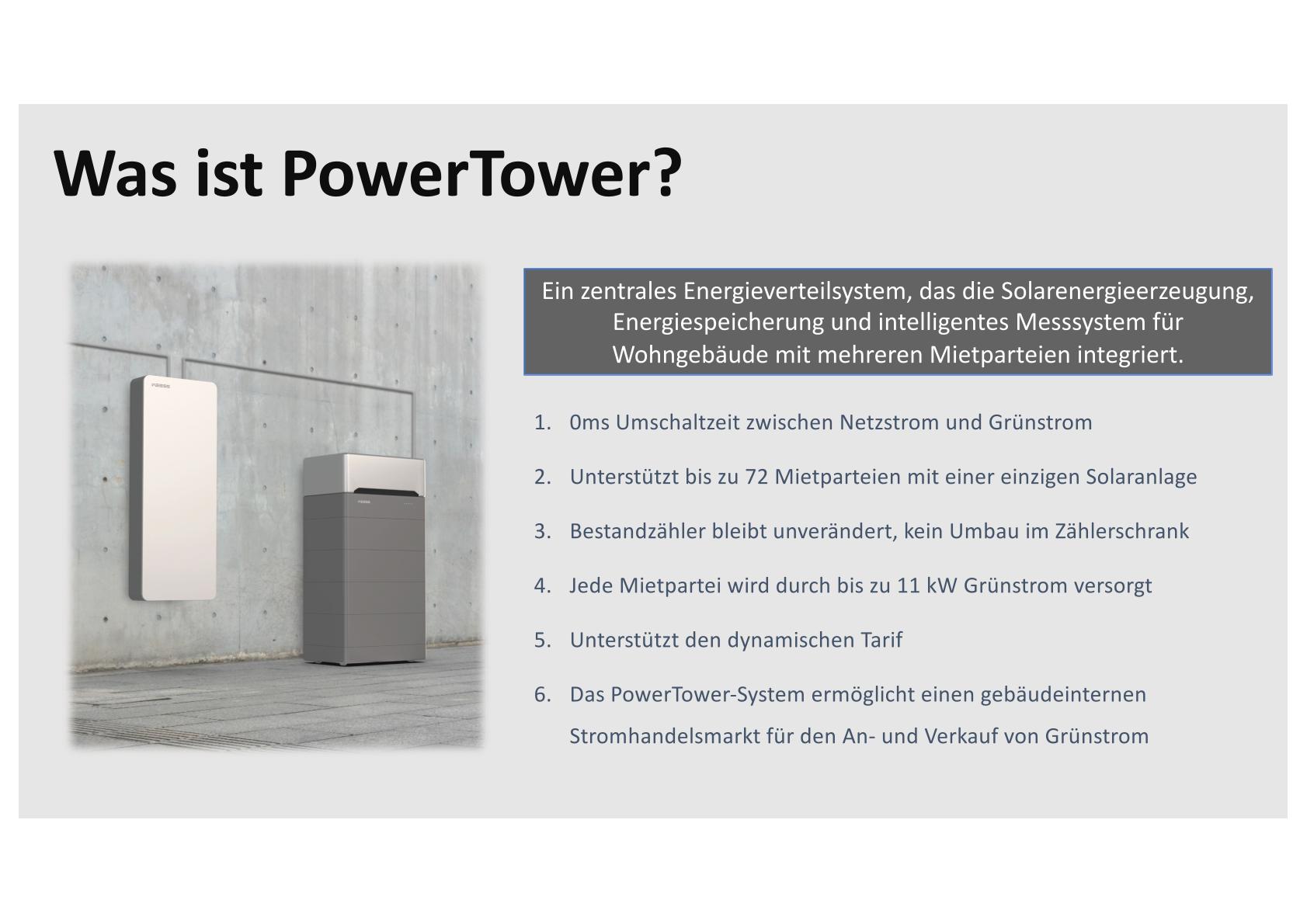 Was ist PowerTower?

Ein zentrales Energieverteilsystem, das die Solarenergieerzeugung, Energiespeicherung und intelligentes Messsystem für Wohngebäude mit mehreren Mietparteien integriert.

1. 0ms Umschaltzeit zwischen Netzstrom und Grünstrom
2. Unterstützt bis zu 72 Mietparteien mit einer einzigen Solaranlage
3. Bestandzähler bleibt unverändert, kein Umbau im Zählerschrank
4. Jede Mietpartei wird durch bis zu 11 kW Grünstrom versorgt
5. Unterstützt den dynamischen Tarif
6. Das PowerTower-System ermöglicht einen gebäudeinternen Stromhandelsmarkt für den An- und Verkauf von Grünstrom